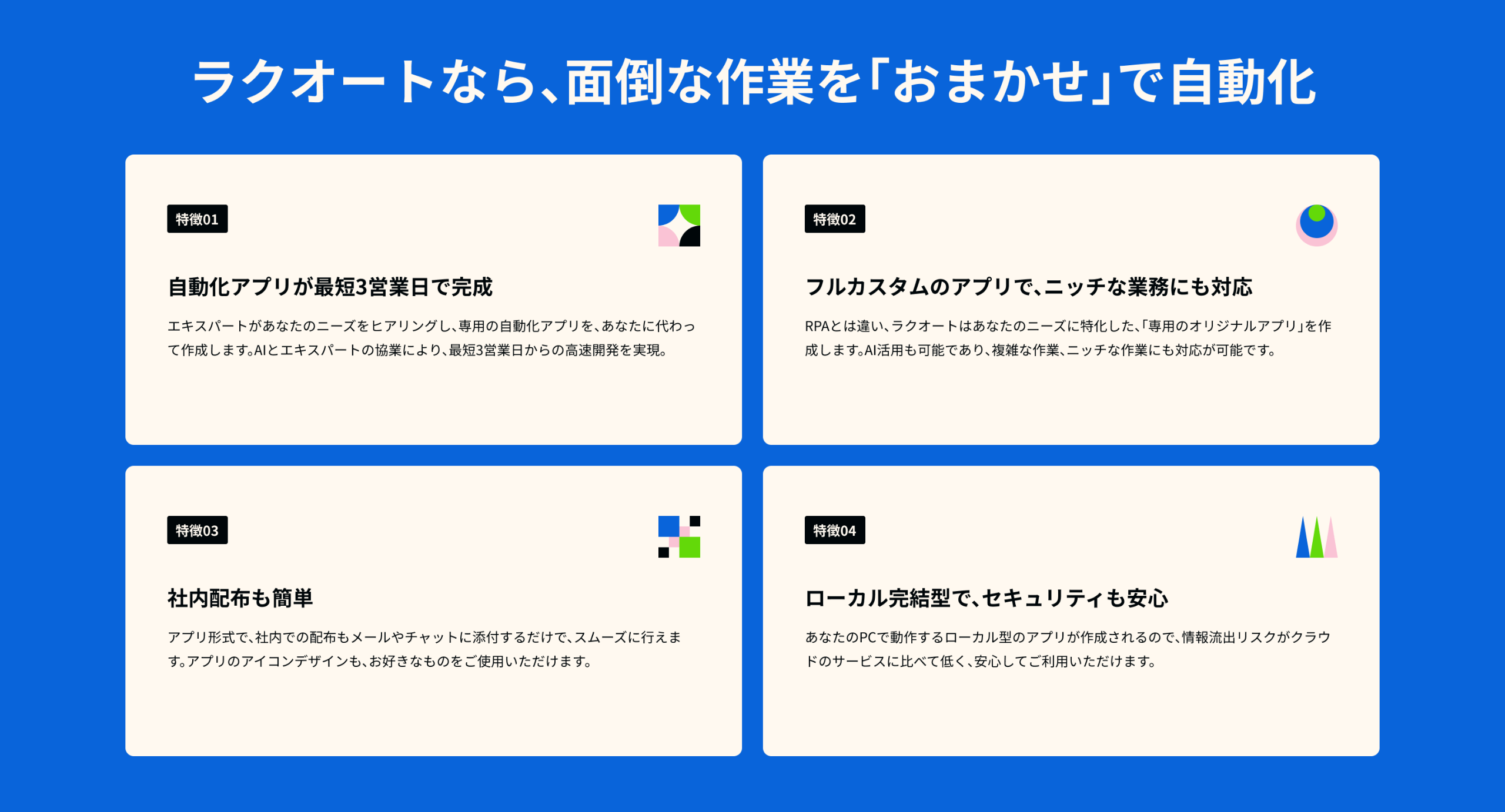 ラクオートなら、面倒な作業を「おまかせ」で自動化

特徴01

自動化アプリが最短3営業日で完成

エキスパートがあなたのニーズをヒアリングし、専用の自動化アプリを、あなたに代わって作成します。AIとエキスパートの協業により、最短3営業日からの高速開発を実現。

特徴02

フルカスタムのアプリで、ニッチな業務にも対応

RPAとは違い、ラクオートはあなたのニーズに特化した、「専用のオリジナルアプリ」を作成します。AI活用も可能であり、複雑な作業、ニッチな作業にも対応が可能です。

特徴03

社内配布も簡単

アプリ形式で、社内での配布もメールやチャットに添付するだけで、スムーズに行えます。アプリのアイコンデザインも、お好きなものをご使用いただけます。

特徴04

ローカル完結型で、セキュリティも安心

あなたのPCで動作するローカル型のアプリが作成されるので、情報流出リスクがクラウドのサービスに比べて低く、安心してご利用いただけます。